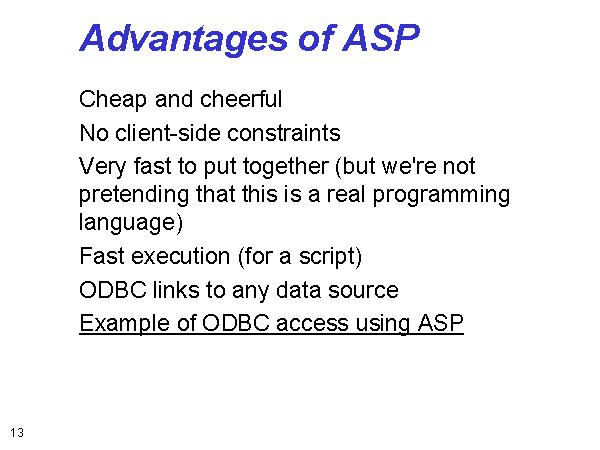 Advantages of ASP

Cheap and cheerful

No client-side constraints

Very fast to put together (but we're not pretending that this is a real programming language)

Fast execution (for a script)

ODBC links to any data source

Example of ODBC access using ASP

13